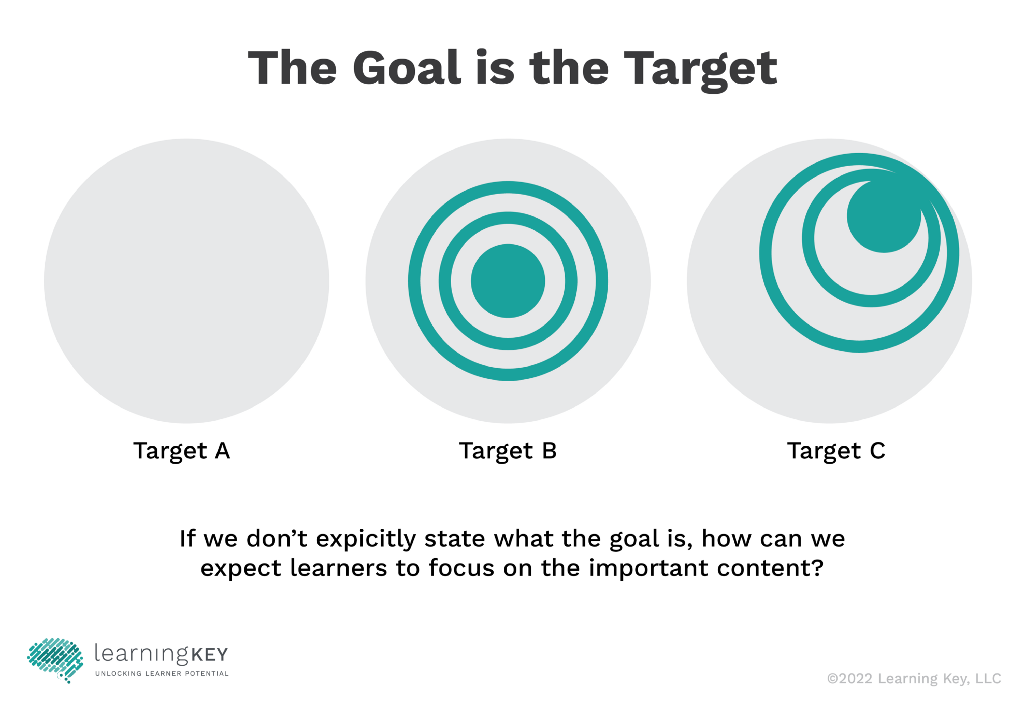 The Goal is the Target

Target A

Target B

Target C

If we don't expicitly state what the goal is, how can we expect learners to focus on the important content?

learningKEY
UNLOCKING LEARNER POTENTIAL

©2022 Learning Key, LLC